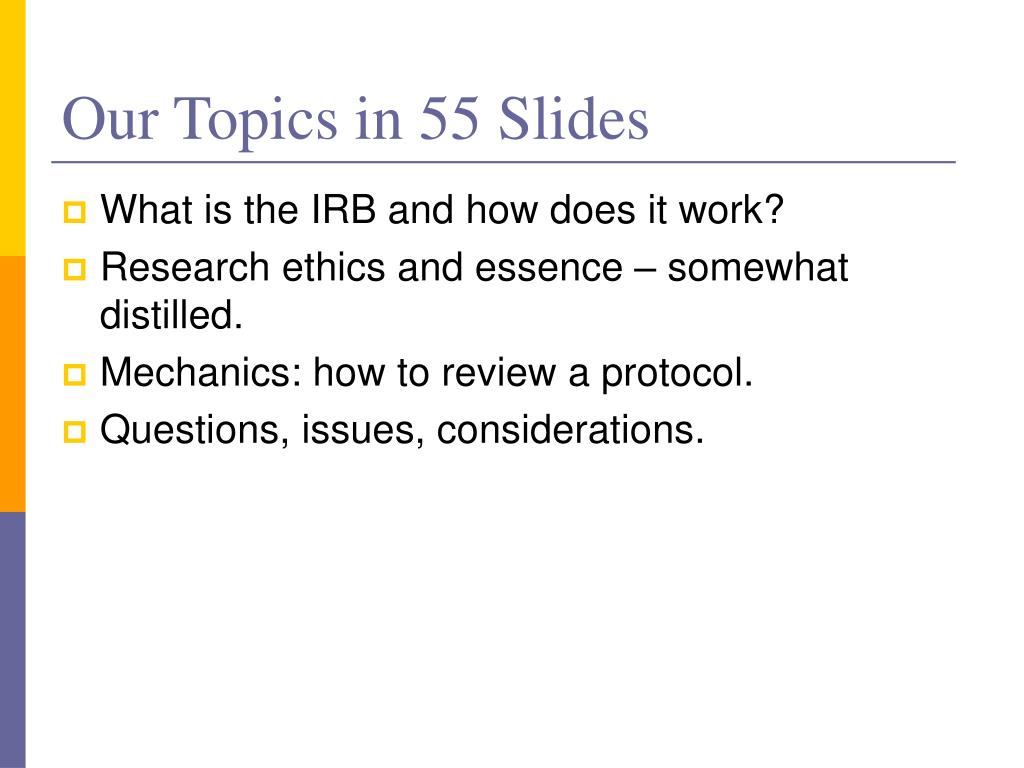 Our Topics in 55 Slides

What is the IRB and how does it work?

Research ethics and essence – somewhat distilled.

Mechanics: how to review a protocol.

Questions, issues, considerations.